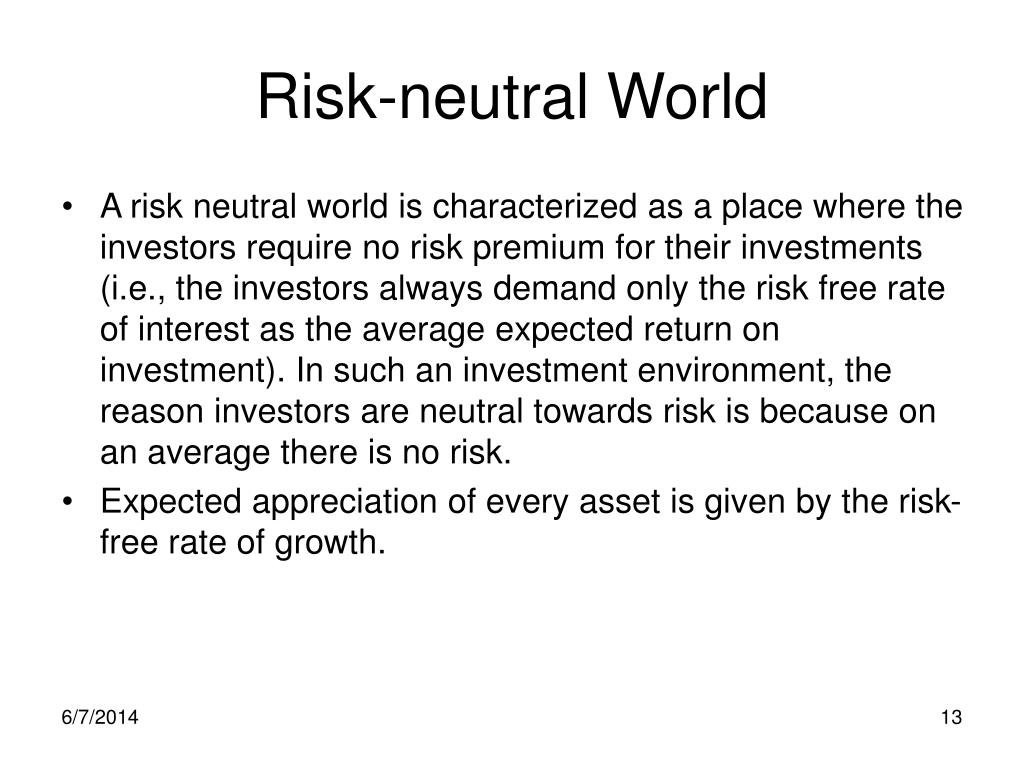 Risk-neutral World

• A risk neutral world is characterized as a place where the investors require no risk premium for their investments (i.e., the investors always demand only the risk free rate of interest as the average expected return on investment). In such an investment environment, the reason investors are neutral towards risk is because on an average there is no risk.
• Expected appreciation of every asset is given by the risk-free rate of growth.

6/7/2014

13